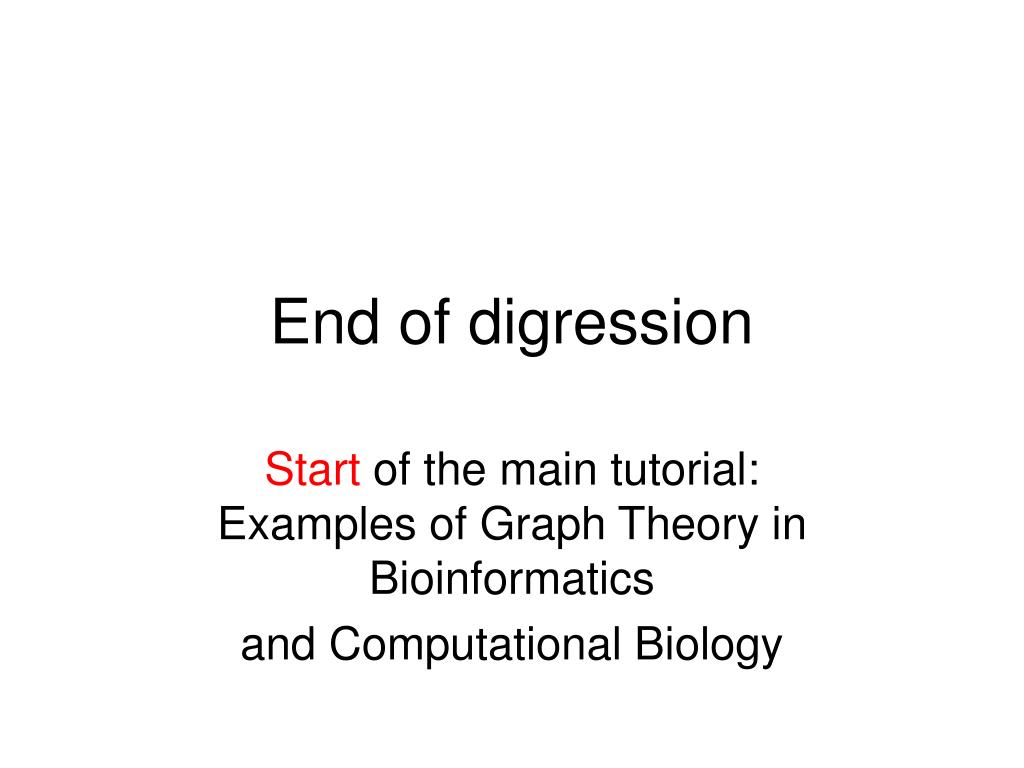 End of digression

Start of the main tutorial: Examples of Graph Theory in Bioinformatics

and Computational Biology